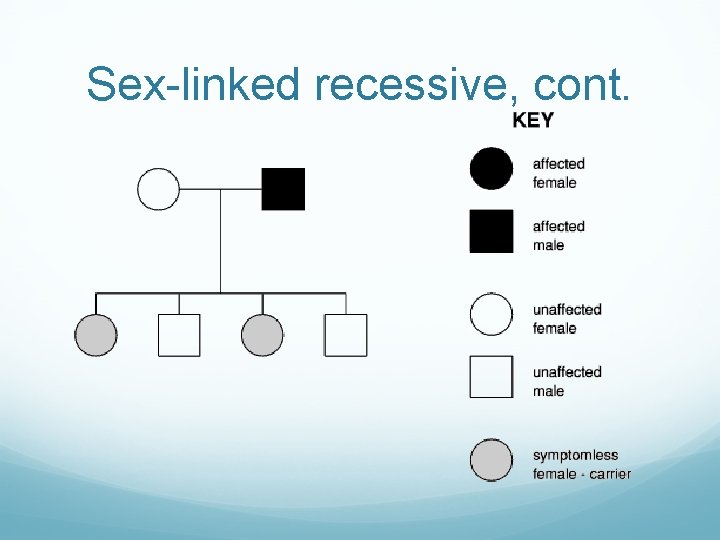 Sex-linked recessive, cont.

KEY

affected female

affected male

unaffected female

unaffected male

symptomless female - carrier